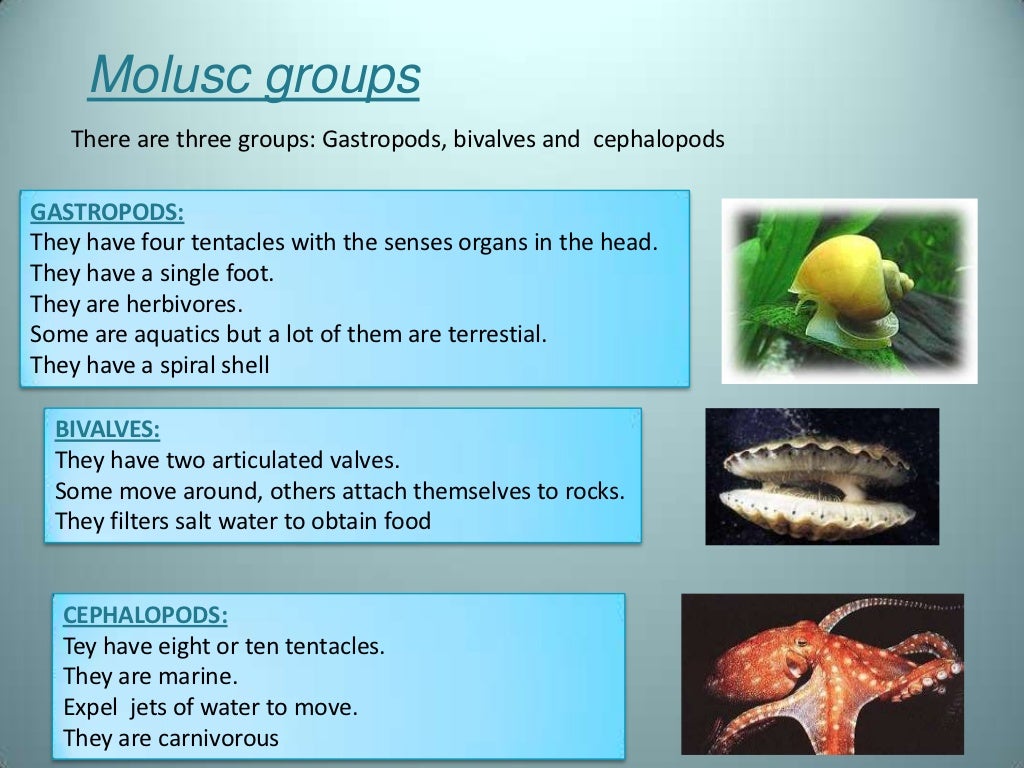 Molusc groups

There are three groups: Gastropods, bivalves and cephalopods

GASTROPODS:
They have four tentacles with the senses organs in the head.
They have a single foot.
They are herbivores.
Some are aquatics but a lot of them are terrestial.
They have a spiral shell

BIVALVES:
They have two articulated valves.
Some move around, others attach themselves to rocks.
They filters salt water to obtain food

CEPHALOPODS:
Tey have eight or ten tentacles.
They are marine.
Expel jets of water to move.
They are carnivorous